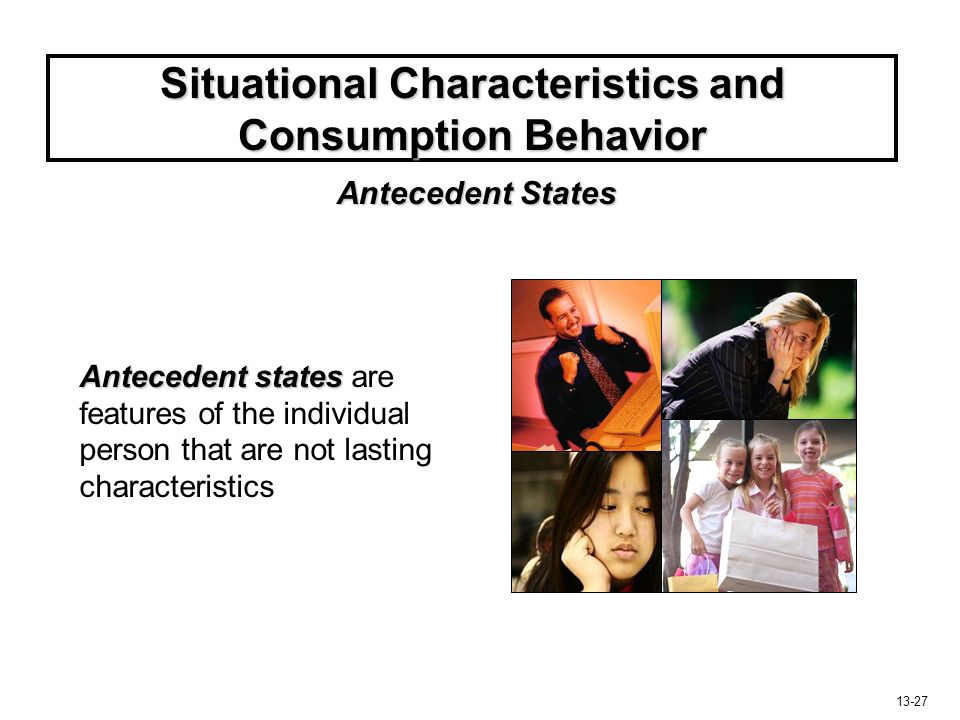 Situational Characteristics and Consumption Behavior

Antecedent States

Antecedent states are features of the individual person that are not lasting characteristics

13-27